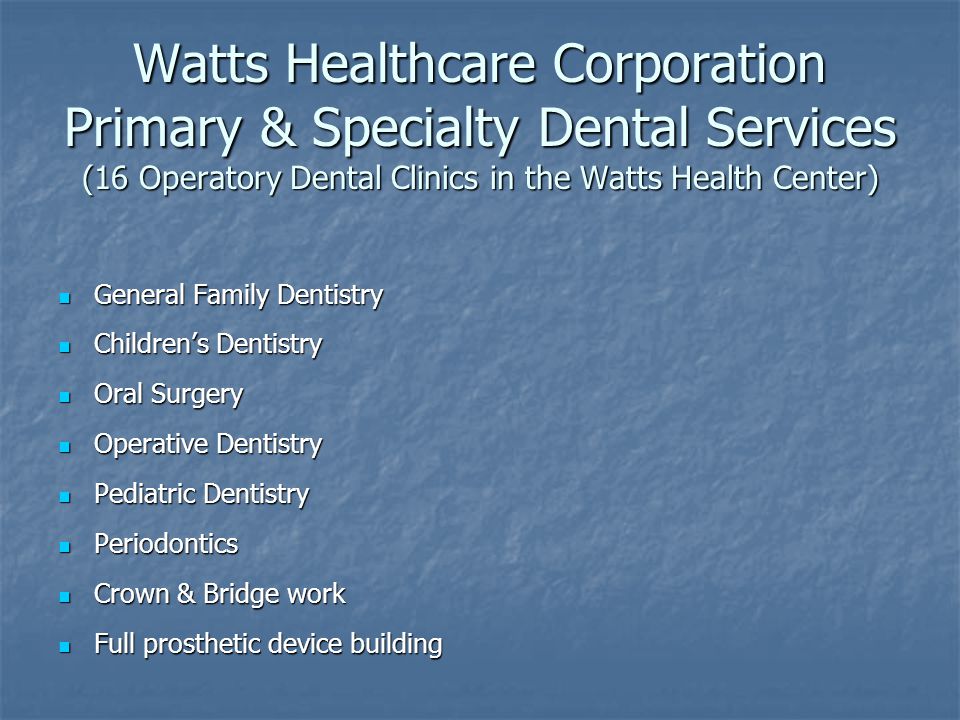 Watts Healthcare Corporation
Primary & Specialty Dental Services
(16 Operatory Dental Clinics in the Watts Health Center)

- General Family Dentistry
- Children’s Dentistry
- Oral Surgery
- Operative Dentistry
- Pediatric Dentistry
- Periodontics
- Crown & Bridge work
- Full prosthetic device building